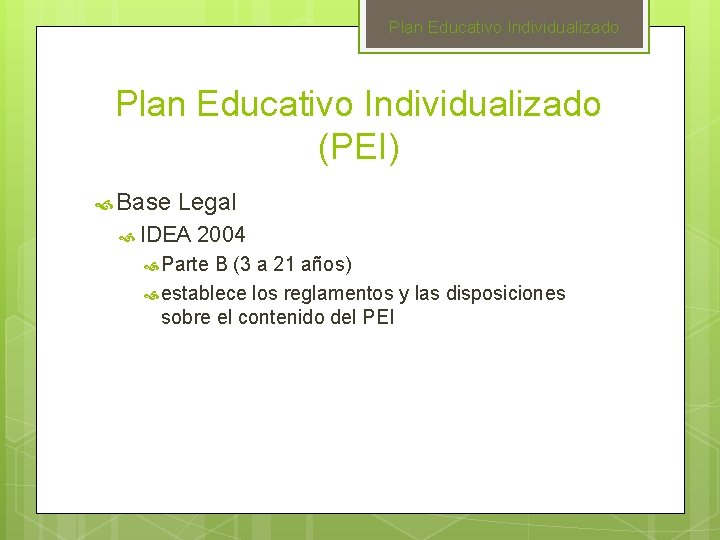 Plan Educativo Individualizado

Plan Educativo Individualizado (PEI)

Base Legal

IDEA 2004

Parte B (3 a 21 años)

establece los reglamentos y las disposiciones sobre el contenido del PEI